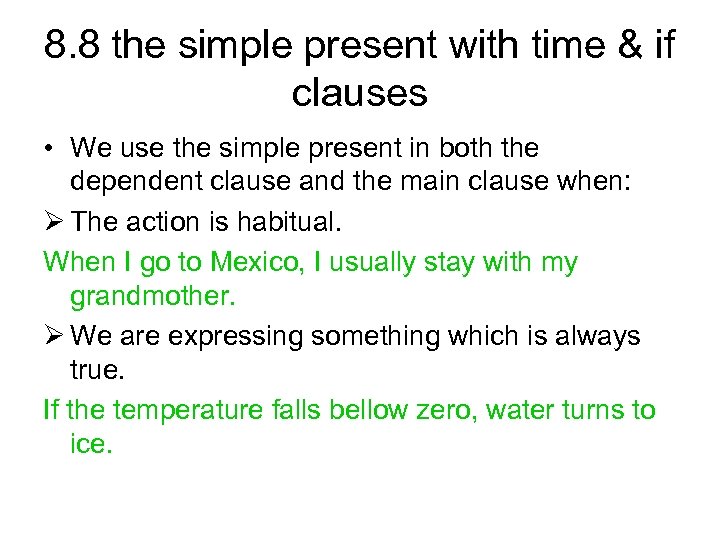 8.8 the simple present with time & if clauses

• We use the simple present in both the dependent clause and the main clause when:

➢ The action is habitual.

When I go to Mexico, I usually stay with my grandmother.

➢ We are expressing something which is always true.

If the temperature falls bellow zero, water turns to ice.